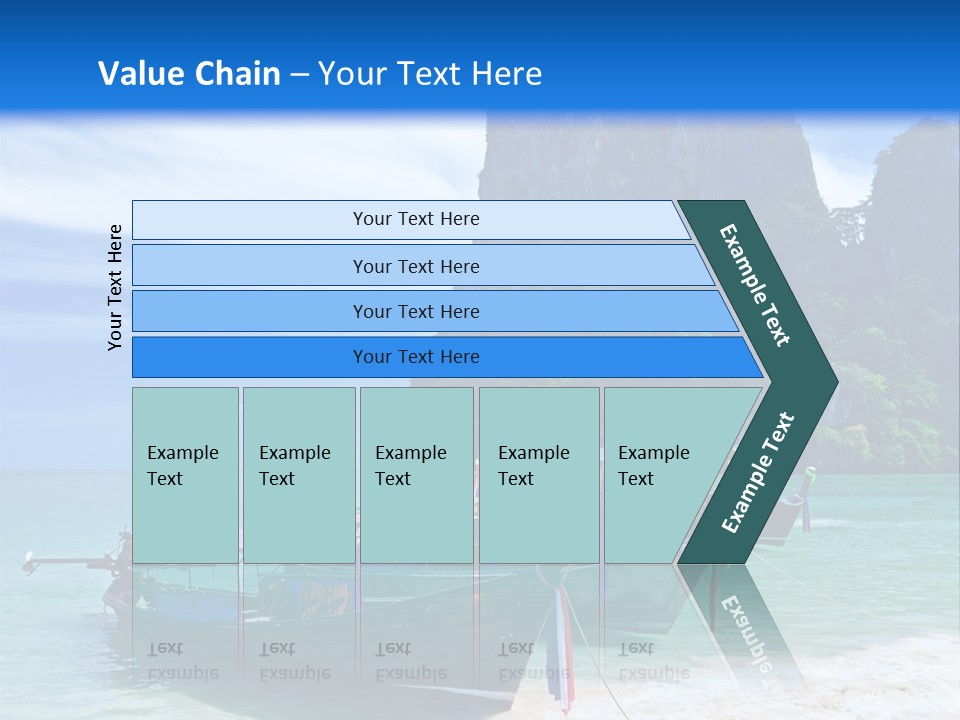 Value Chain – Your Text Here

Your Text Here

Your Text Here

Your Text Here

Your Text Here

Your Text Here

Example Text

Example Text

Example Text

Example Text

Example Text

Example Text

Example Text